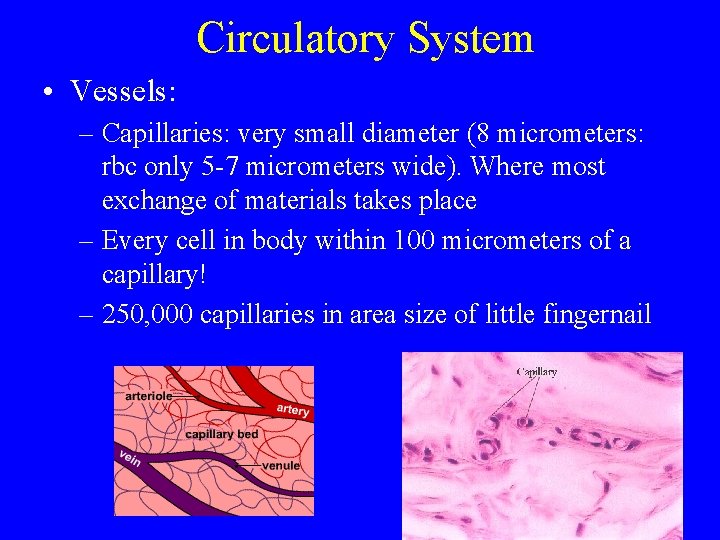 Circulatory System

• Vessels:

– Capillaries: very small diameter (8 micrometers: rbc only 5-7 micrometers wide). Where most exchange of materials takes place

– Every cell in body within 100 micrometers of a capillary!

– 250,000 capillaries in area size of little fingernail

arteriole
artery
capillary bed
vein
venule

Capillary